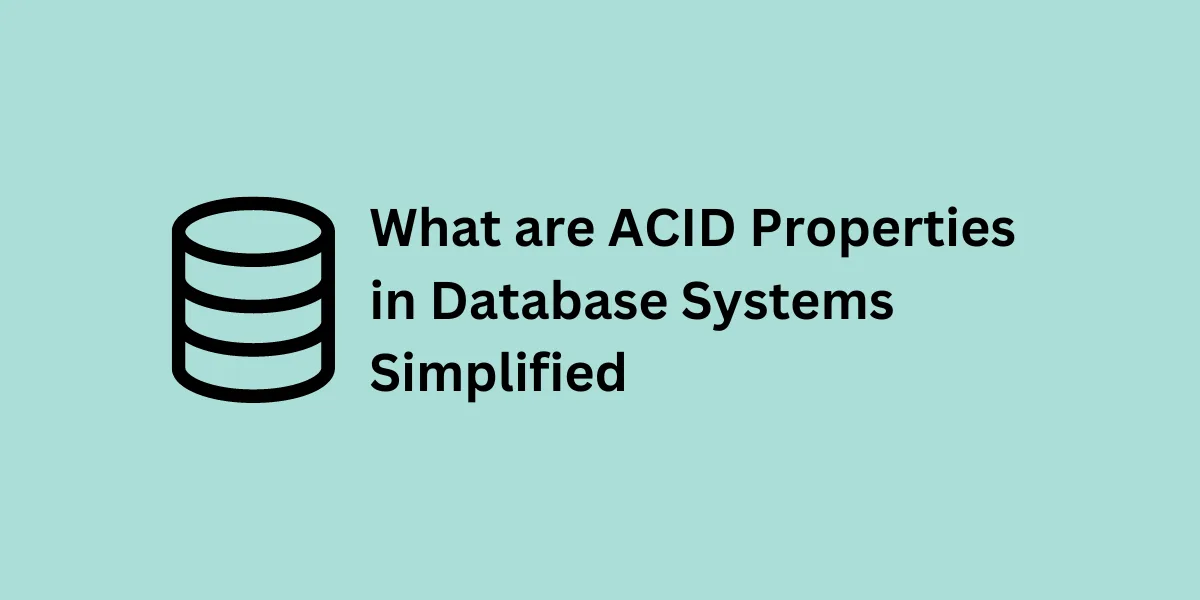 What are ACID Properties in Database Systems Simplified